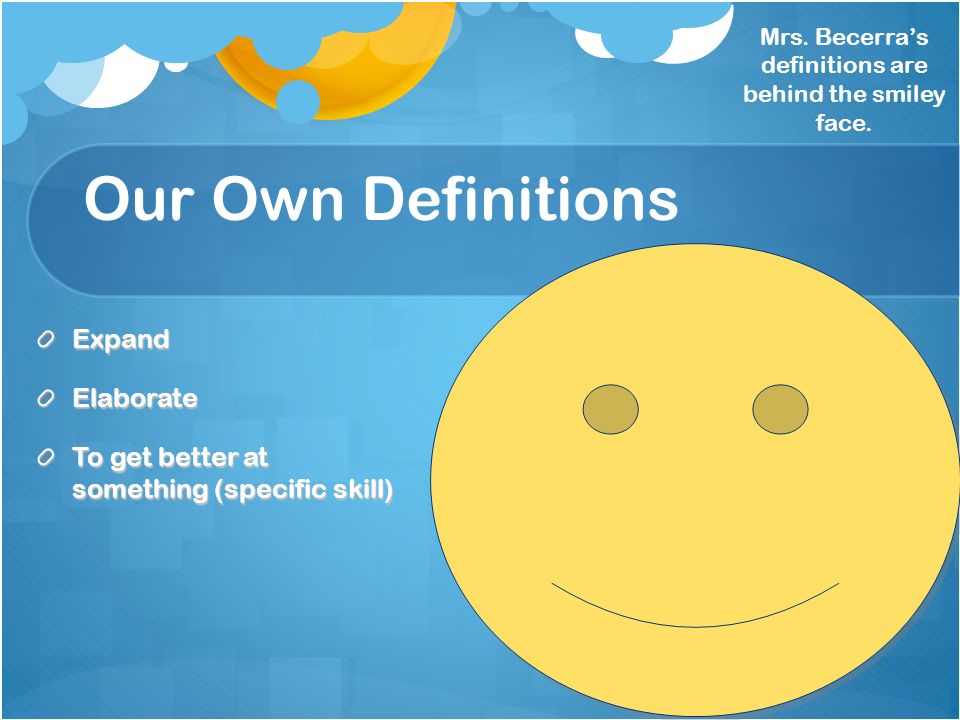 Mrs. Becerra's definitions are behind the smiley face.

Our Own Definitions

Expand

Elaborate

To get better at something (specific skill)